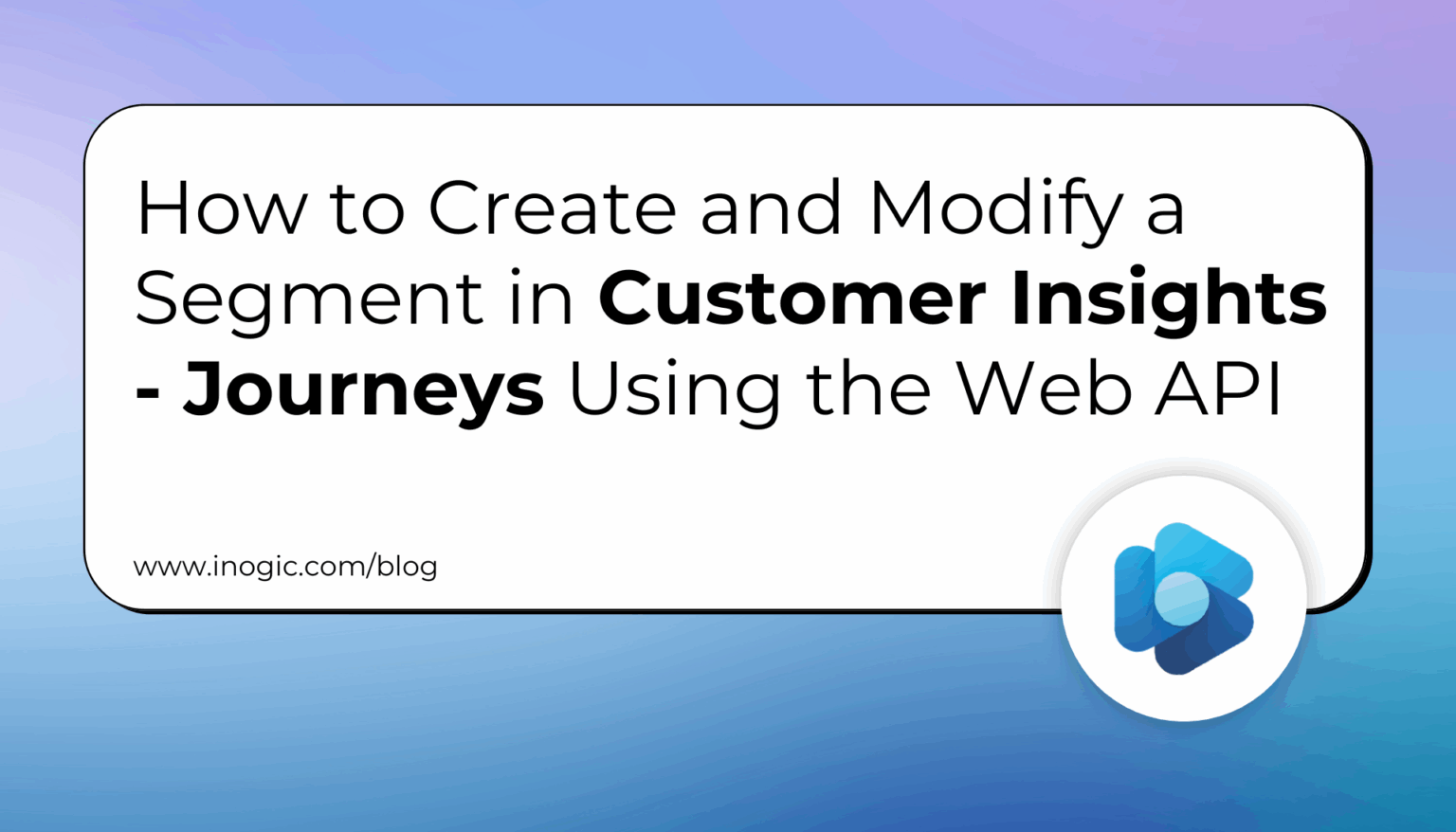 How to Create and Modify a Segment in Customer Insights - Journeys Using the Web API

www.inogic.com/blog